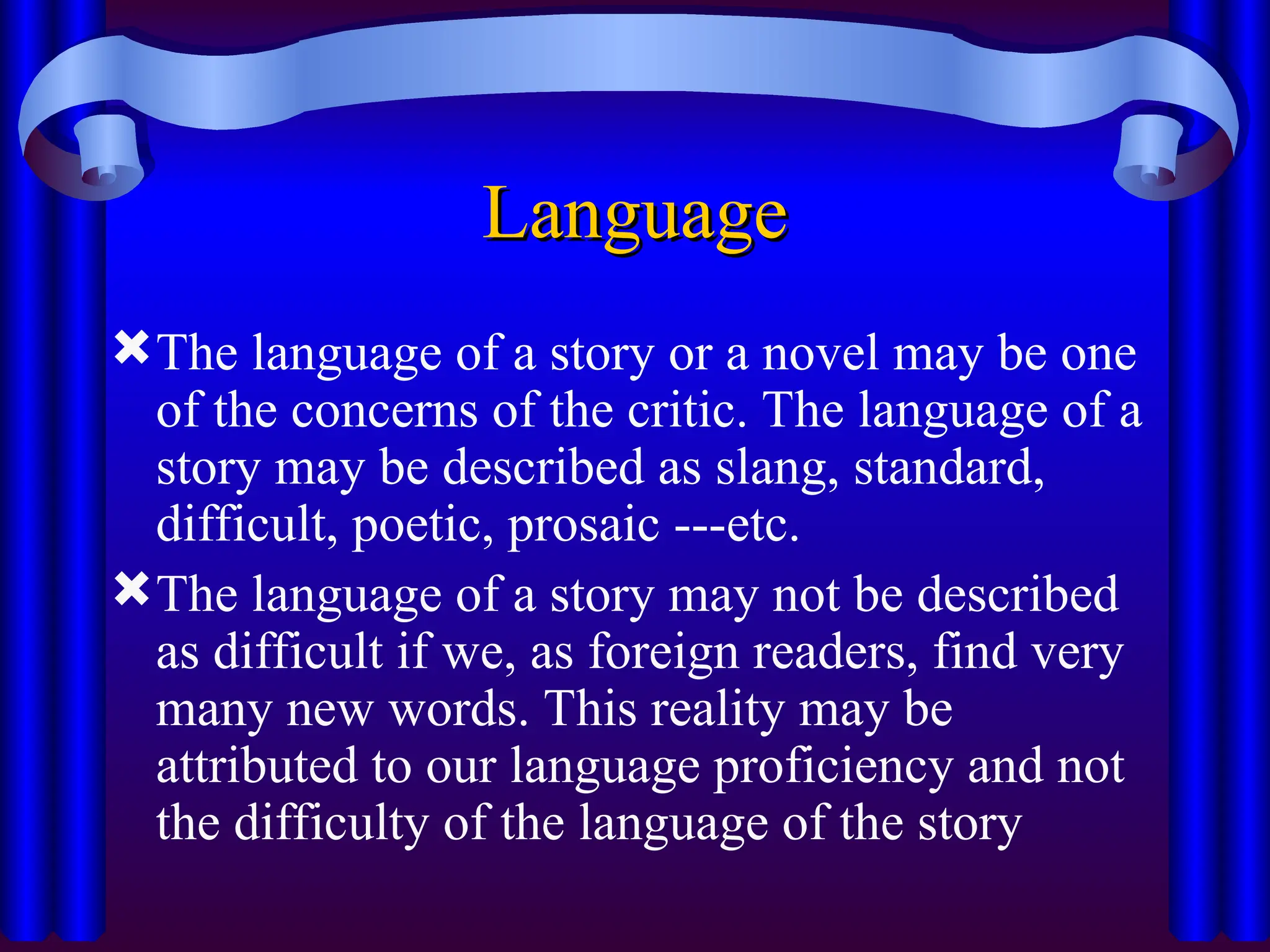 Language

✖ The language of a story or a novel may be one of the concerns of the critic. The language of a story may be described as slang, standard, difficult, poetic, prosaic ---etc.

✖ The language of a story may not be described as difficult if we, as foreign readers, find very many new words. This reality may be attributed to our language proficiency and not the difficulty of the language of the story